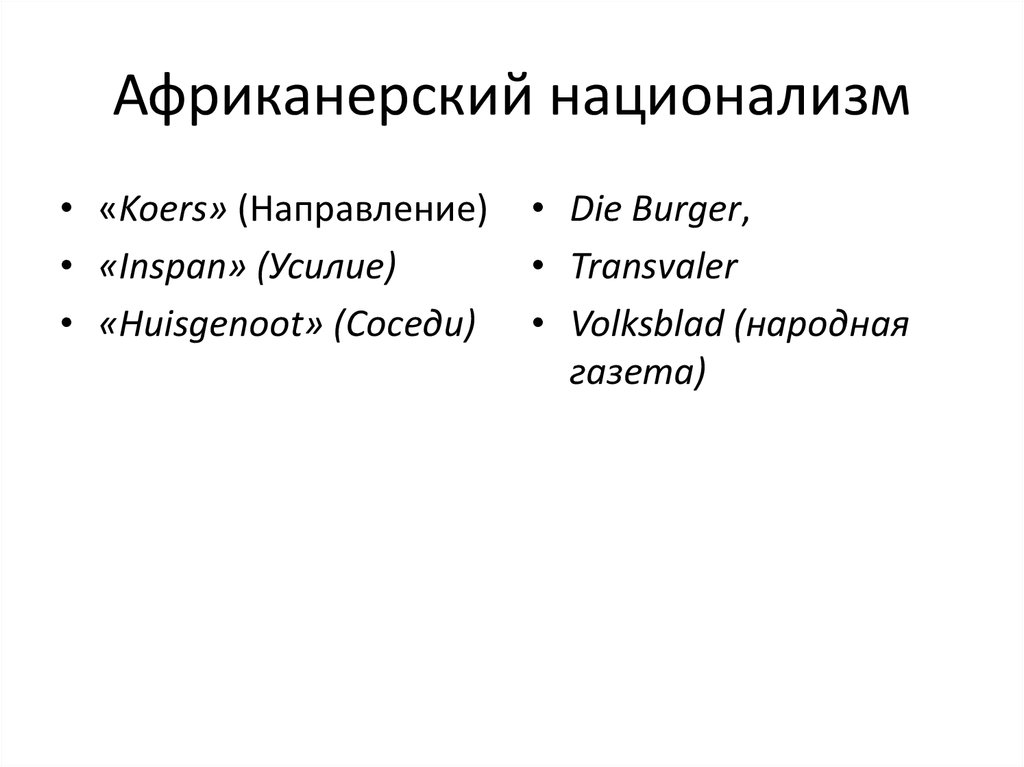 Африканерский национализм

• «Koers» (Направление)
• «Inspan» (Усилие)
• «Huisgenoot» (Соседи)

• Die Burger,
• Transvaler
• Volksblad (народная газета)